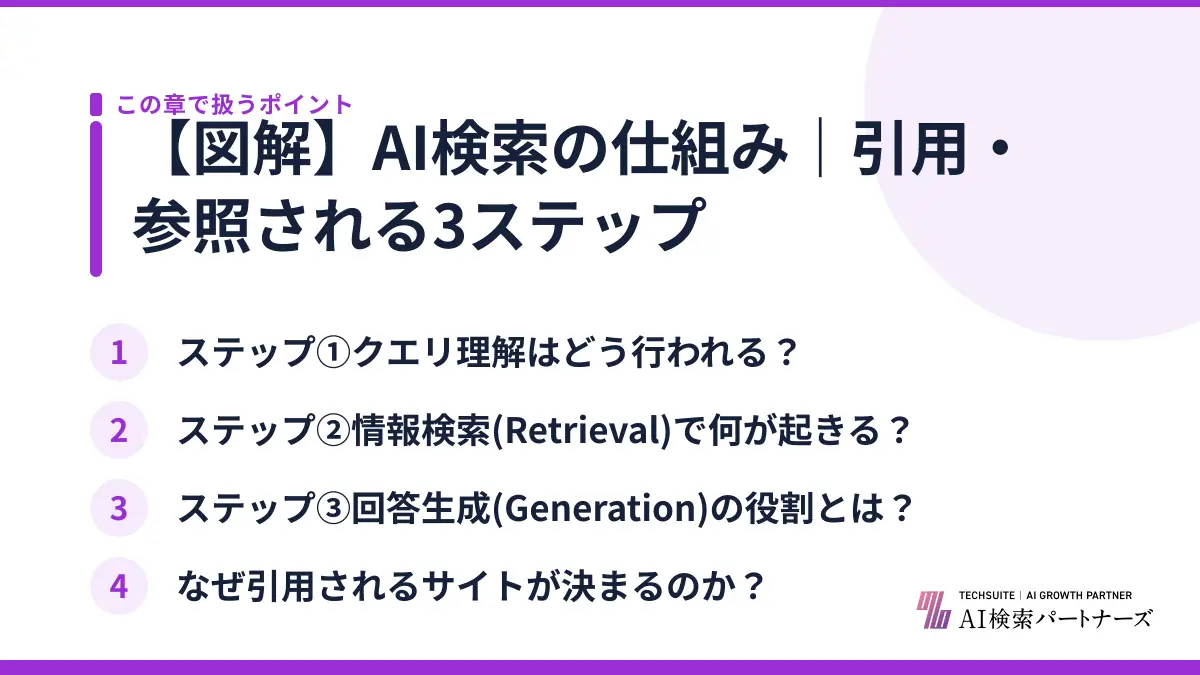 この章で扱うポイント

【図解】AI検索の仕組み｜引用・参照される3ステップ

1 ステップ①クエリ理解はどう行われる？

2 ステップ②情報検索(Retrieval)で何が起きる？

3 ステップ③回答生成(Generation)の役割とは？

4 なぜ引用されるサイトが決まるのか？

TECHSUITE | AI GROWTH PARTNER
AI検索パートナーズ